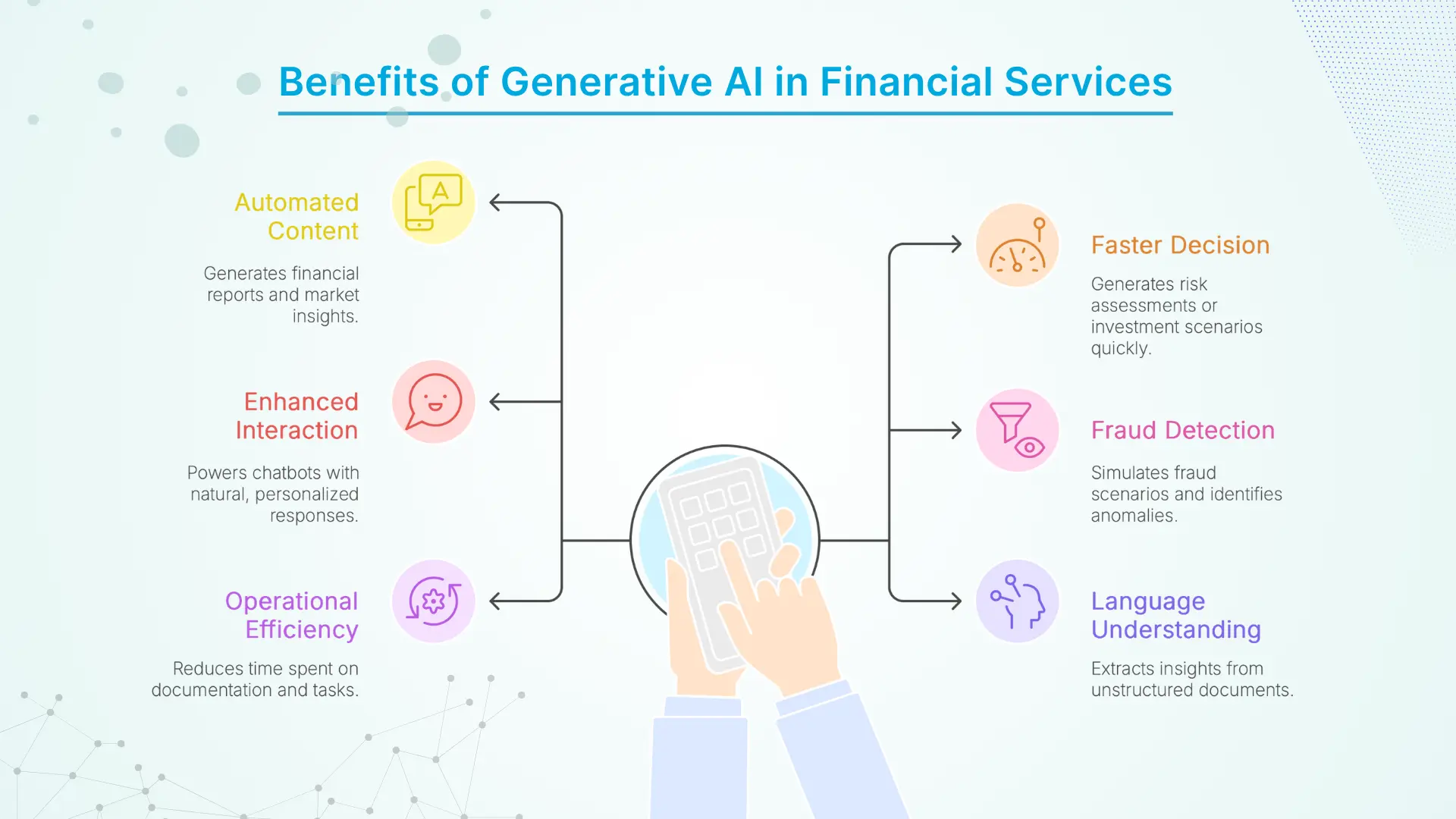 Benefits of Generative AI in Financial Services

Automated Content

Generates financial reports and market insights.

Enhanced Interaction

Powers chatbots with natural, personalized responses.

Operational Efficiency

Reduces time spent on documentation and tasks.

Faster Decision

Generates risk assessments or investment scenarios quickly.

Fraud Detection

Simulates fraud scenarios and identifies anomalies.

Language Understanding

Extracts insights from unstructured documents.